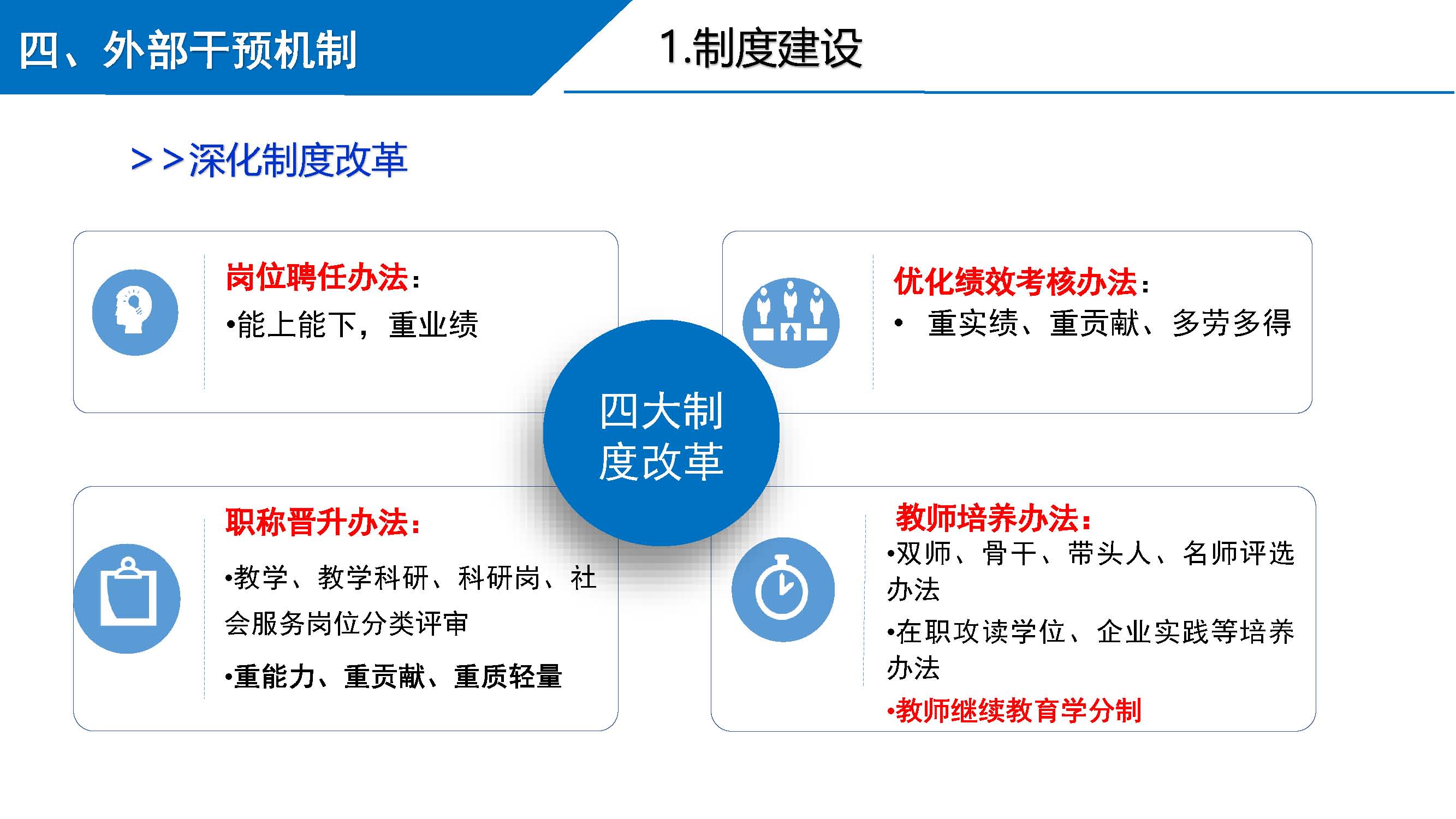 四、外部干预机制

1.制度建设

>>深化制度改革

岗位聘任办法：
•能上能下，重业绩

优化绩效考核办法：
• 重实绩、重贡献、多劳多得

四大制度改革

职称晋升办法：
•教学、教学科研、科研岗、社会服务岗位分类评审
•重能力、重贡献、重质轻量

教师培养办法：
•双师、骨干、带头人、名师评选办法
•在职攻读学位、企业实践等培养办法
•教师继续教育学分制